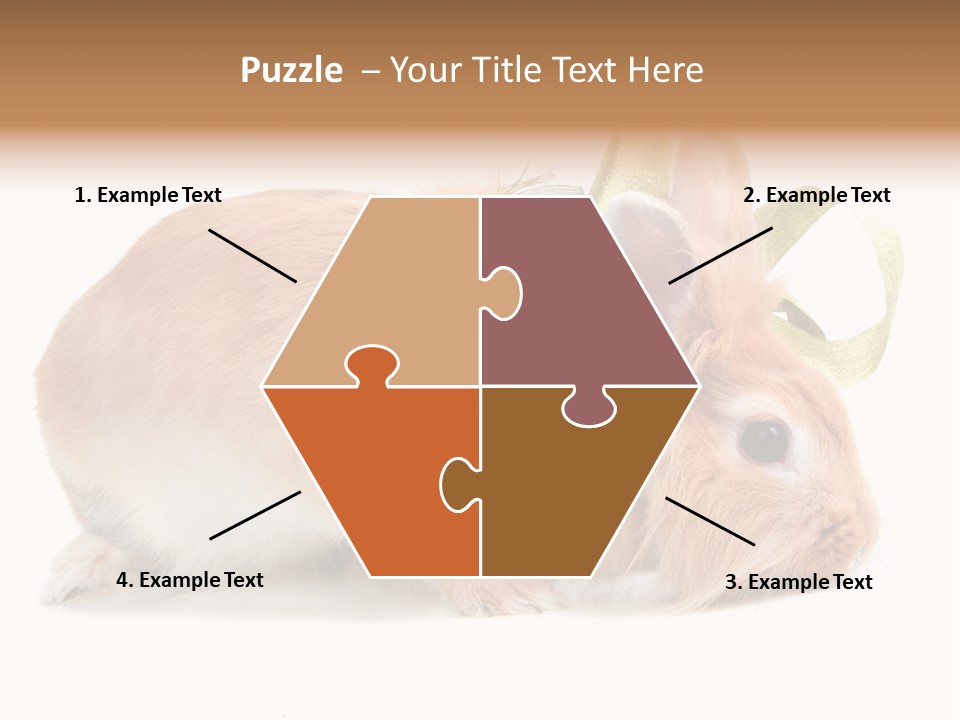 Puzzle – Your Title Text Here

1. Example Text

2. Example Text

4. Example Text

3. Example Text